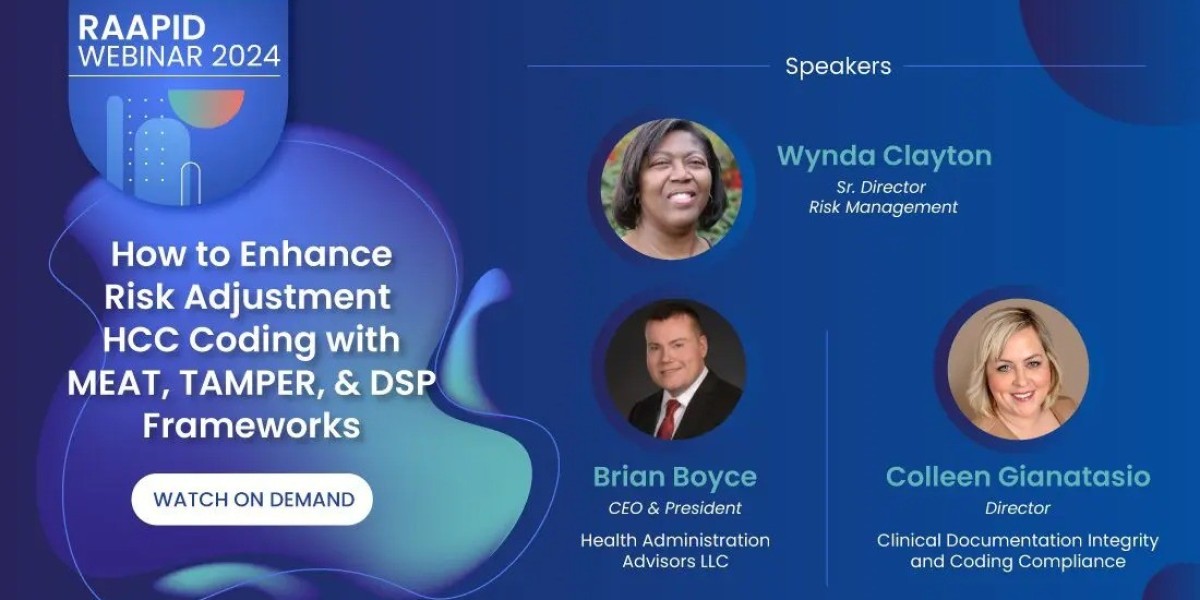 RAAPID
WEBINAR 2024

How to Enhance Risk Adjustment HCC Coding with MEAT, TAMPER, & DSP Frameworks

WATCH ON DEMAND

Speakers

Wynda Clayton
Sr. Director
Risk Management

Brian Boyce
CEO & President
Health Administration Advisors LLC

Colleen Gianatasio
Director
Clinical Documentation Integrity and Coding Compliance